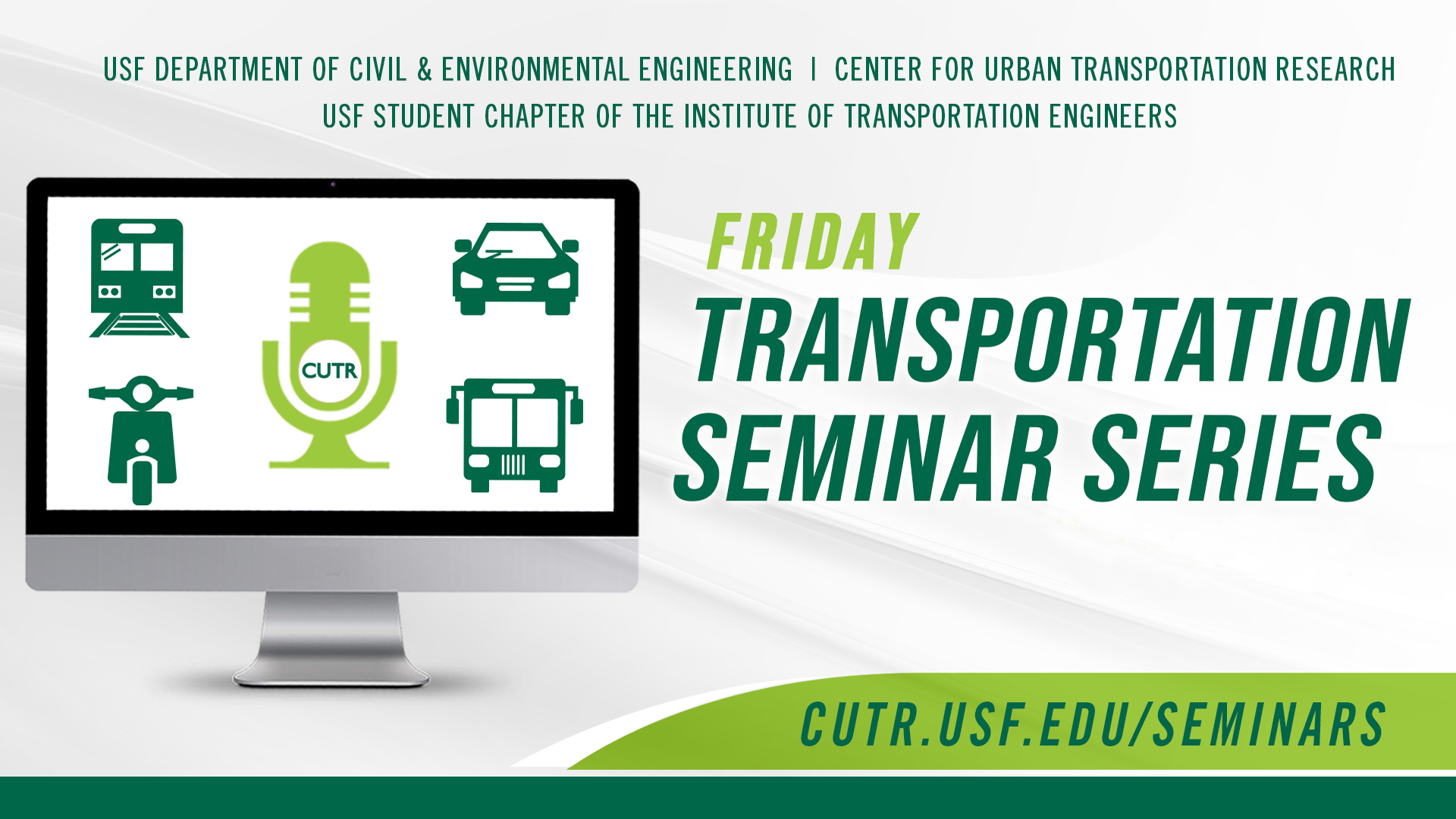 USF DEPARTMENT OF CIVIL & ENVIRONMENTAL ENGINEERING | CENTER FOR URBAN TRANSPORTATION RESEARCH
USF STUDENT CHAPTER OF THE INSTITUTE OF TRANSPORTATION ENGINEERS

CUTR

FRIDAY
TRANSPORTATION
SEMINAR SERIES

CUTR.USF.EDU/SEMINARS